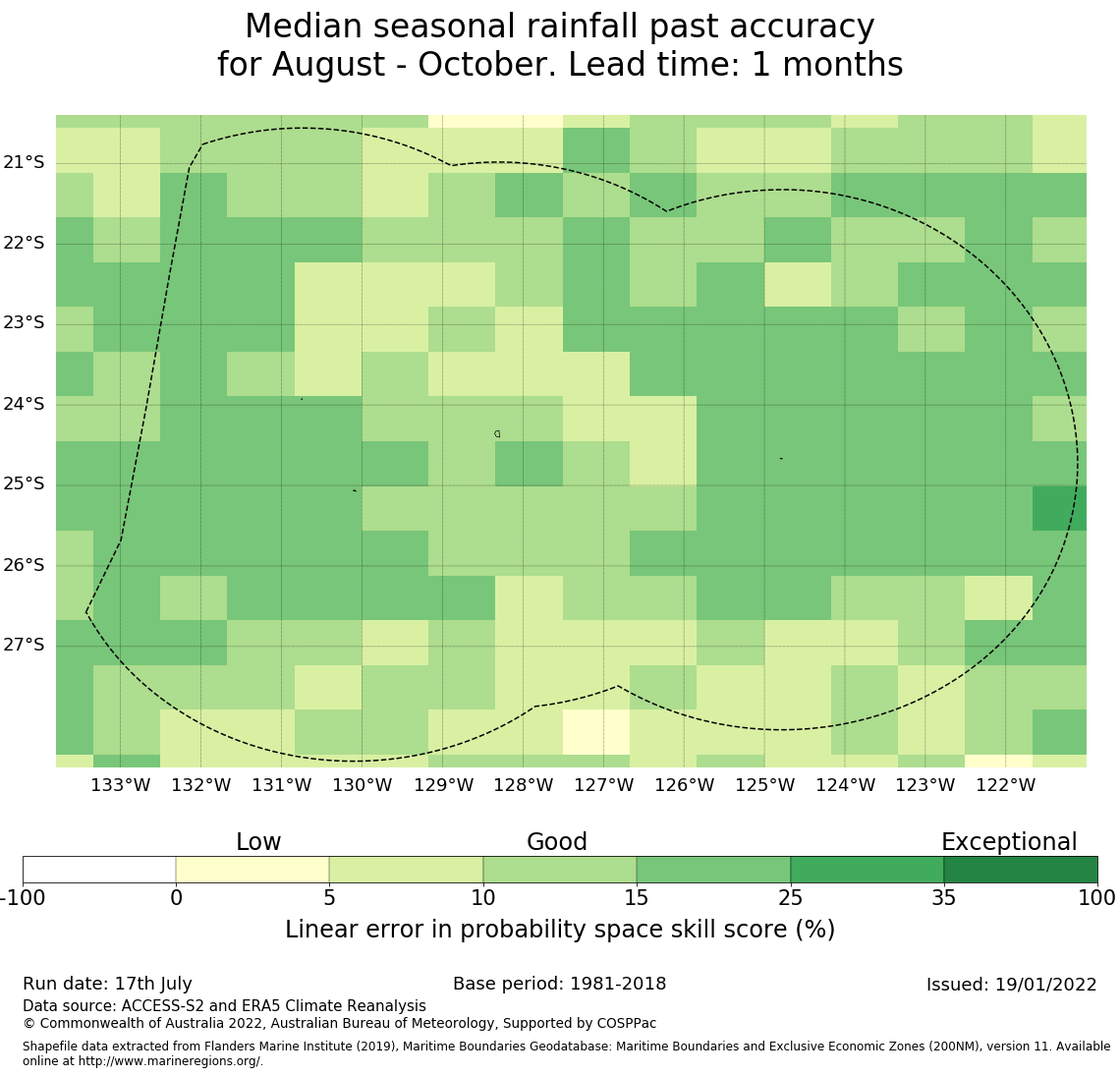 Median seasonal rainfall past accuracy
for August - October. Lead time: 1 months

21°S
22°S
23°S
24°S
25°S
26°S
27°S

133°W 132°W 131°W 130°W 129°W 128°W 127°W 126°W 125°W 124°W 123°W 122°W

Low
Good
Exceptional

-100 0 5 10 15 25 35 100

Linear error in probability space skill score (%)

Run date: 17th July
Base period: 1981-2018
Issued: 19/01/2022
Data source: ACCESS-S2 and ERA5 Climate Reanalysis
© Commonwealth of Australia 2022, Australian Bureau of Meteorology, Supported by COSPPac

Shapefile data extracted from Flanders Marine Institute (2019), Maritime Boundaries Geodatabase: Maritime Boundaries and Exclusive Economic Zones (200NM), version 11. Available online at http://www.marineregions.org/.